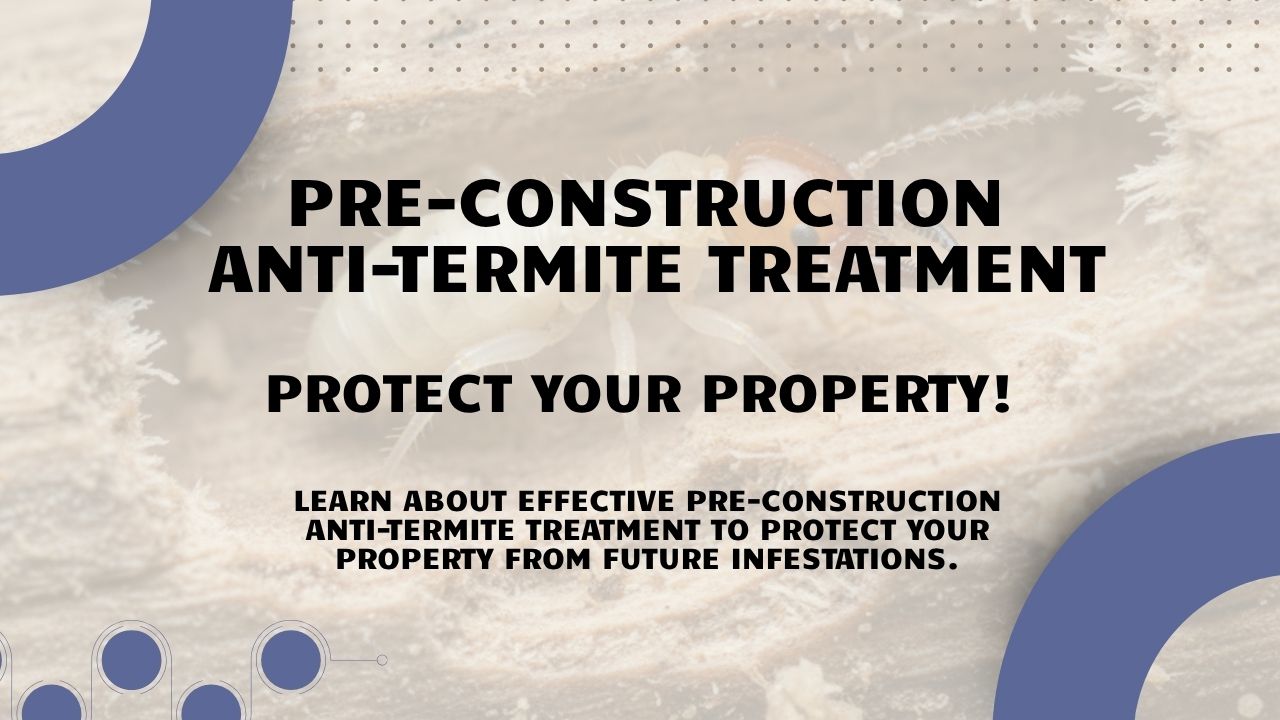 PRE-CONSTRUCTION ANTI-TERMITE TREATMENT

PROTECT YOUR PROPERTY!

LEARN ABOUT EFFECTIVE PRE-CONSTRUCTION ANTI-TERMITE TREATMENT TO PROTECT YOUR PROPERTY FROM FUTURE INFESTATIONS.